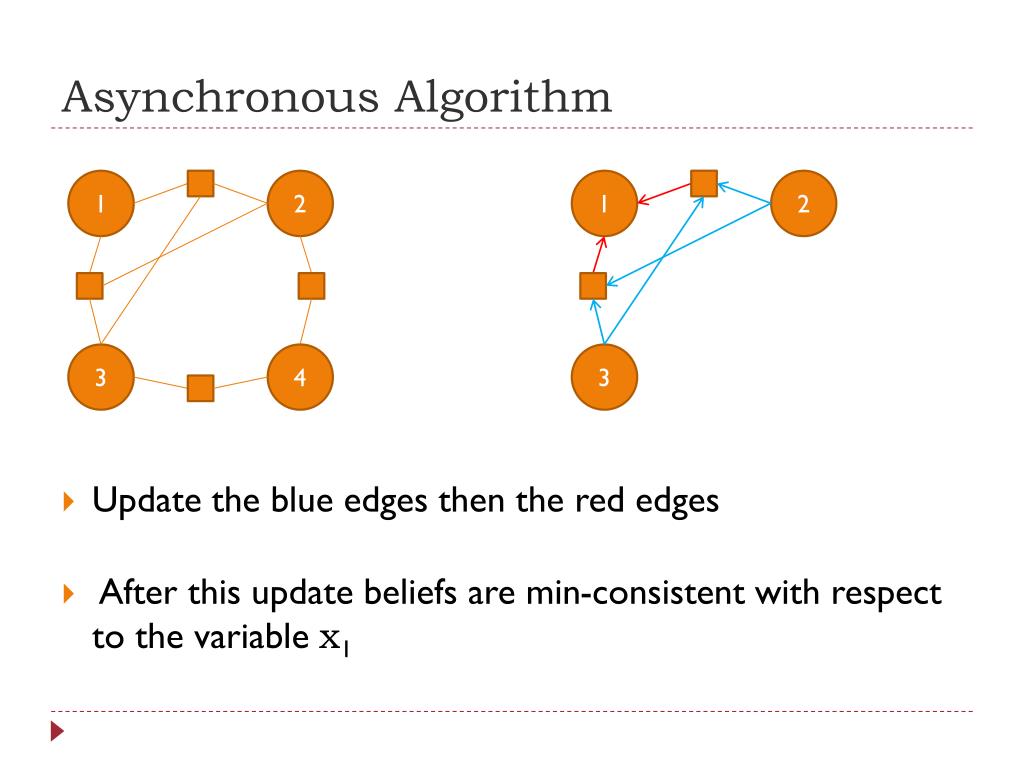 Asynchronous Algorithm

1
2
3
4

1
2
3

Update the blue edges then the red edges

After this update beliefs are min-consistent with respect to the variable $x_1$